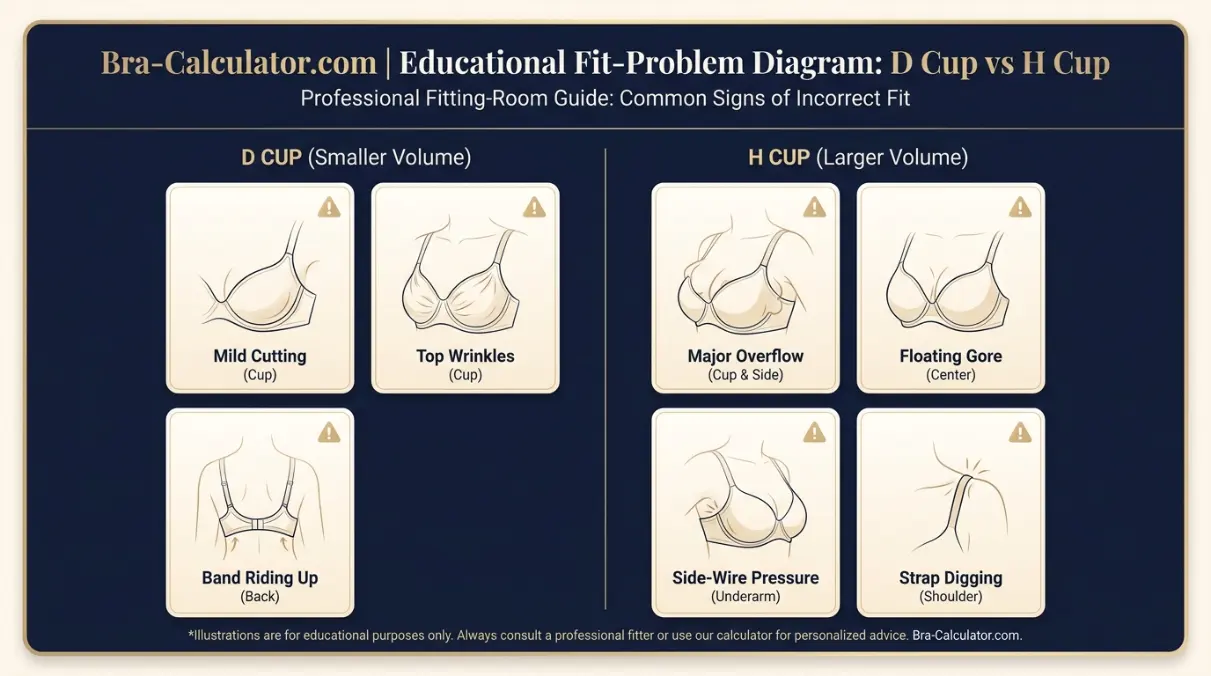 Bra-Calculator.com | Educational Fit-Problem Diagram: D Cup vs H Cup
Professional Fitting-Room Guide: Common Signs of Incorrect Fit

D CUP (Smaller Volume)

Mild Cutting
(Cup)

Top Wrinkles
(Cup)

Band Riding Up
(Back)

H CUP (Larger Volume)

Major Overflow
(Cup & Side)

Floating Gore
(Center)

Side-Wire Pressure
(Underarm)

Strap Digging
(Shoulder)

*Illustrations are for educational purposes only. Always consult a professional fitter or use our calculator for personalized advice. Bra-Calculator.com.